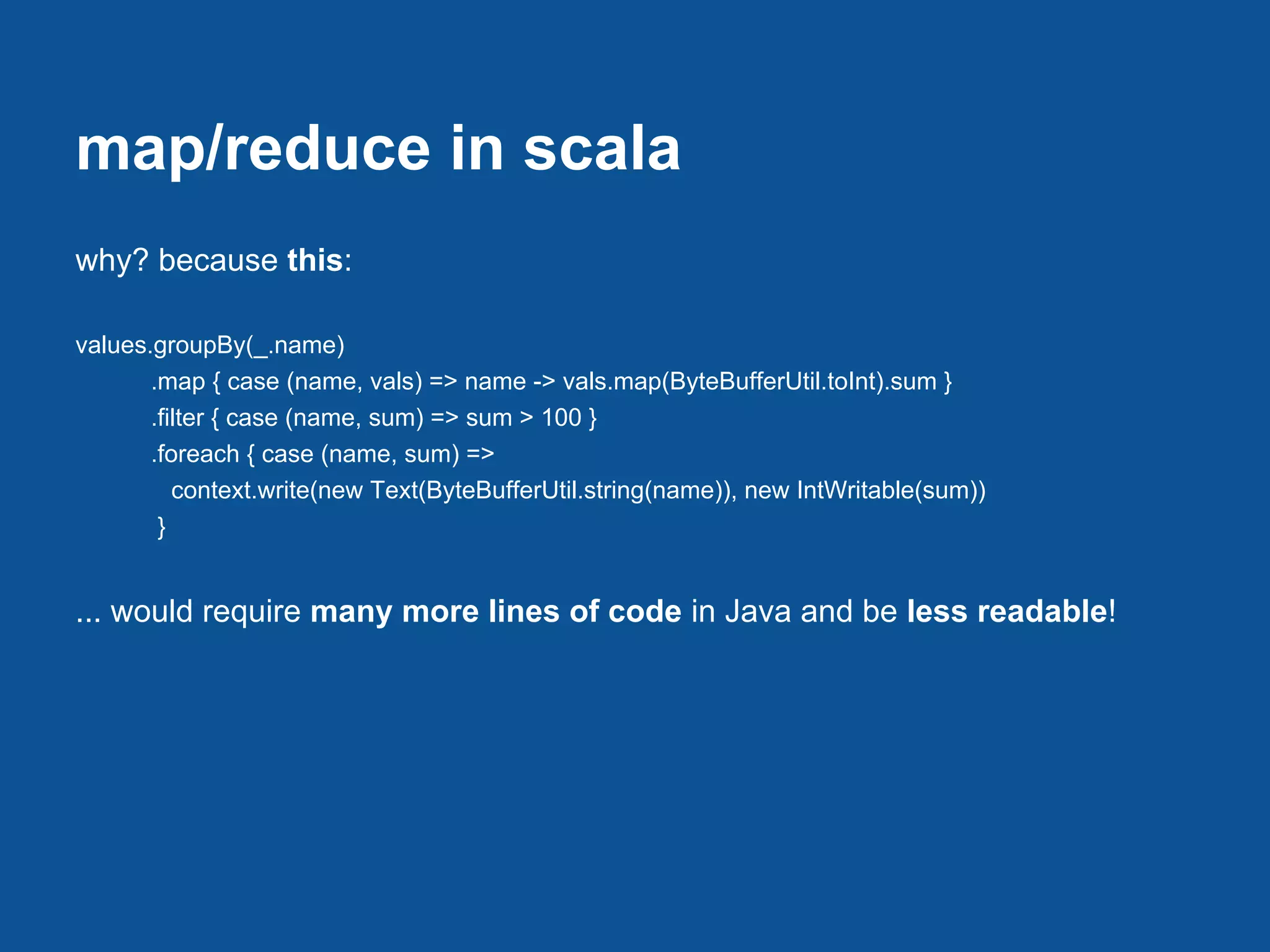 map/reduce in scala

why? because this:

values.groupBy(_.name)
    .map { case (name, vals) => name -> vals.map(ByteBufferUtil.toInt).sum }
    .filter { case (name, sum) => sum > 100 }
    .foreach { case (name, sum) =>
      context.write(new Text(ByteBufferUtil.string(name)), new IntWritable(sum))
    }

... would require many more lines of code in Java and be less readable!